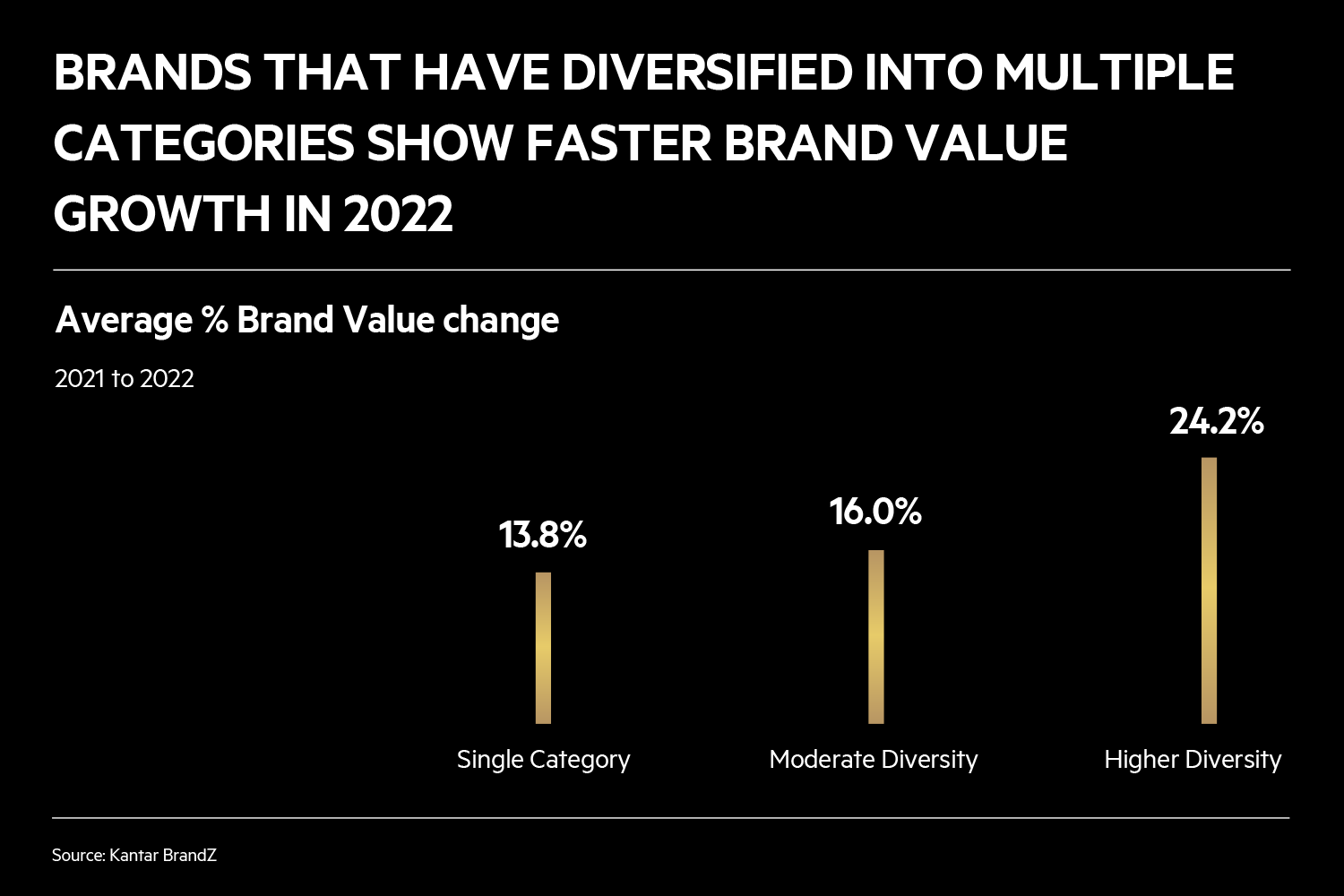 BRANDS THAT HAVE DIVERSIFIED INTO MULTIPLE CATEGORIES SHOW FASTER BRAND VALUE GROWTH IN 2022

Average % Brand Value change

2021 to 2022

13.8%

16.0%

24.2%

Single Category

Moderate Diversity

Higher Diversity

Source: Kantar BrandZ